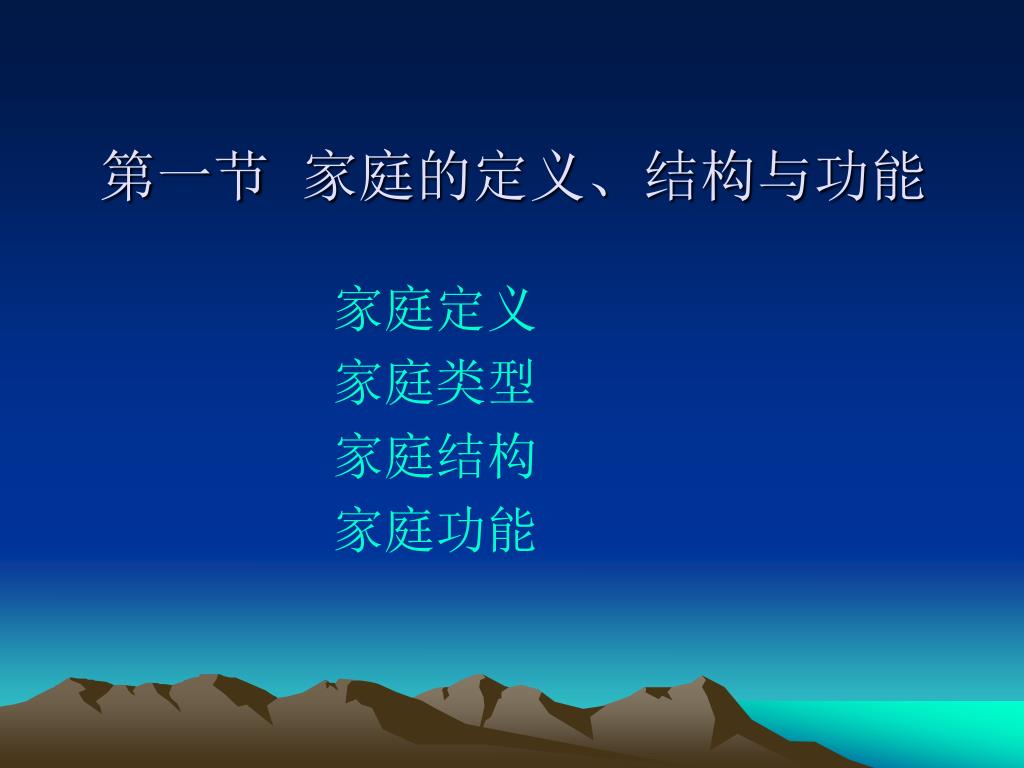 第一节 家庭的定义、结构与功能

家庭定义
家庭类型
家庭结构
家庭功能